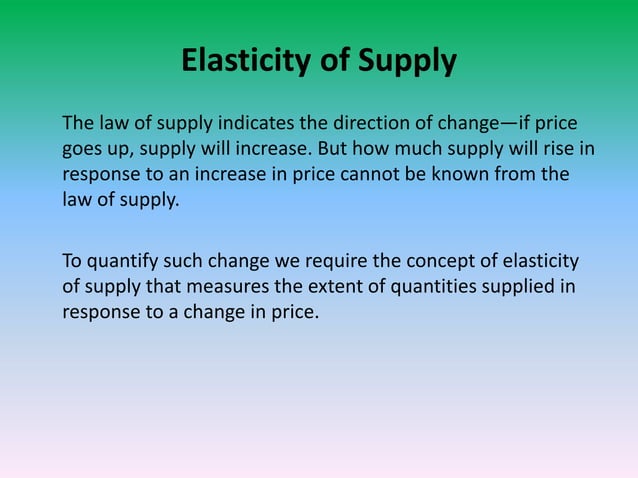 Elasticity of Supply

The law of supply indicates the direction of change—if price goes up, supply will increase. But how much supply will rise in response to an increase in price cannot be known from the law of supply.

To quantify such change we require the concept of elasticity of supply that measures the extent of quantities supplied in response to a change in price.